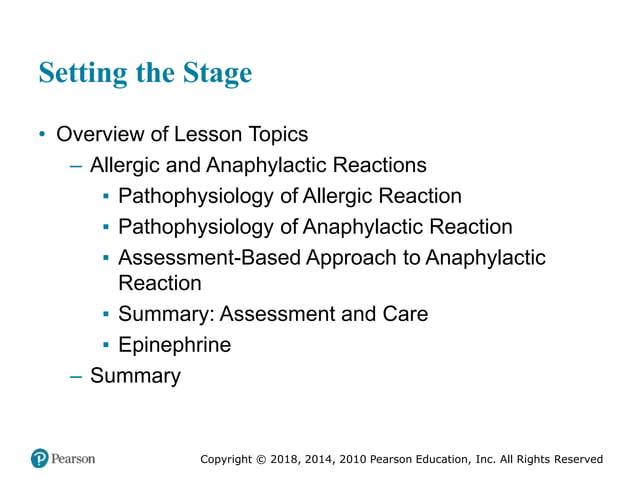 Setting the Stage

• Overview of Lesson Topics
– Allergic and Anaphylactic Reactions
▪ Pathophysiology of Allergic Reaction
▪ Pathophysiology of Anaphylactic Reaction
▪ Assessment-Based Approach to Anaphylactic Reaction
▪ Summary: Assessment and Care
▪ Epinephrine
– Summary

Pearson

Copyright © 2018, 2014, 2010 Pearson Education, Inc. All Rights Reserved